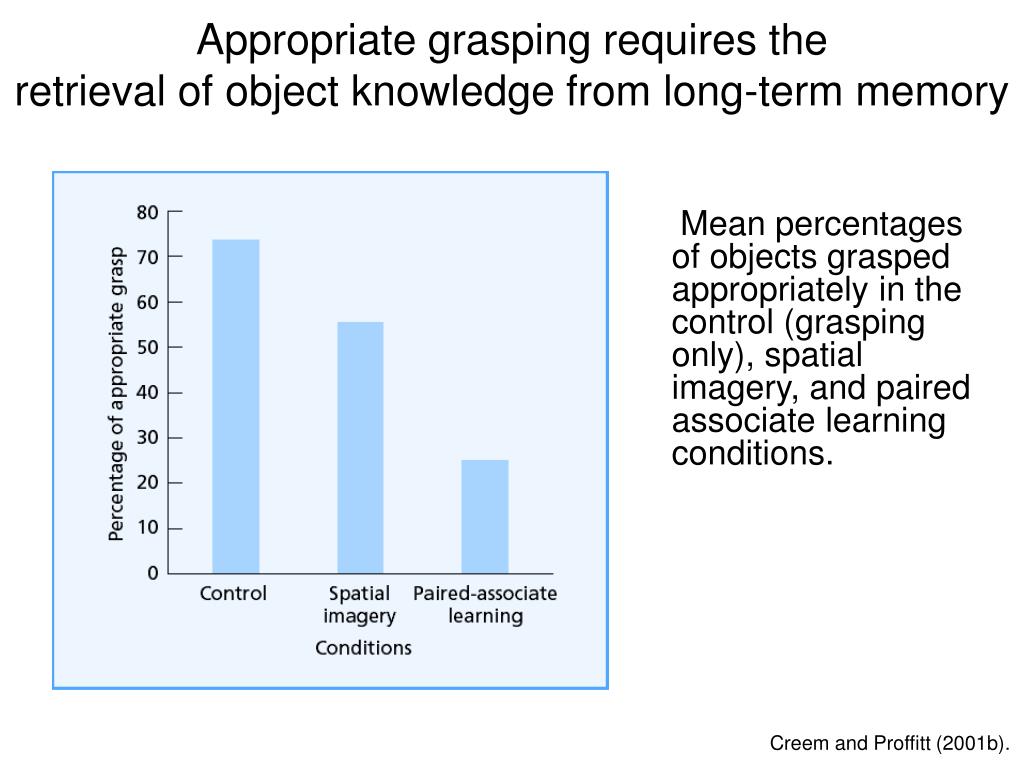 Appropriate grasping requires the retrieval of object knowledge from long-term memory

Percentage of appropriate grasp

80
70
60
50
40
30
20
10
0

Control
Spatial imagery
Paired-associate learning

Conditions

Mean percentages of objects grasped appropriately in the control (grasping only), spatial imagery, and paired associate learning conditions.

Creem and Proffitt (2001b).